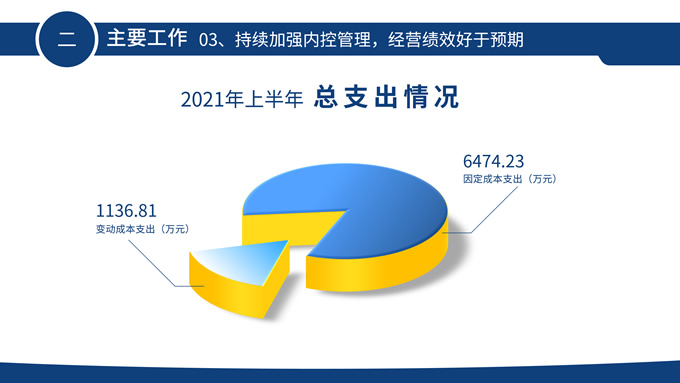 二 主要工作 03、持续加强内控管理，经营绩效好于预期

2021年上半年 总支出情况

6474.23
固定成本支出（万元）

1136.81
变动成本支出（万元）